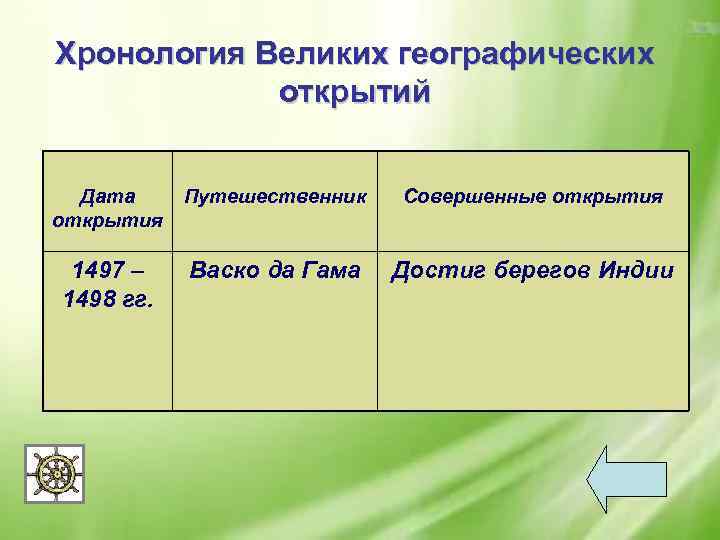 Хронология Великих географических открытий

| Дата открытия | Путешественник | Совершенные открытия |
|---|---|---|
| 1497 – 1498 гг. | Васко да Гама | Достиг берегов Индии |